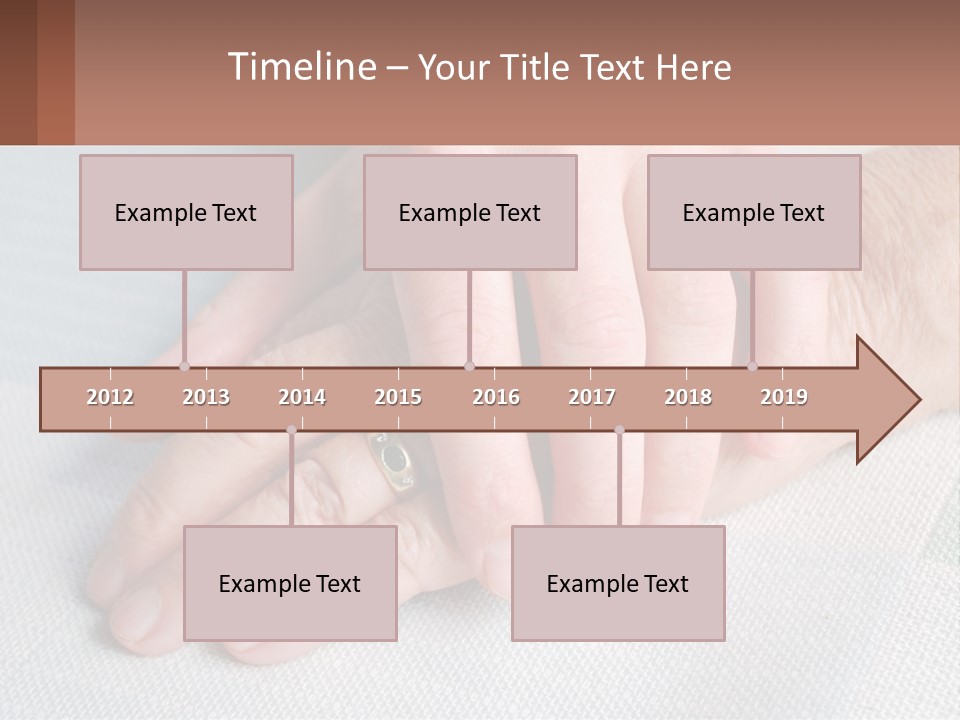 Timeline – Your Title Text Here

Example Text

Example Text

Example Text

2012 2013 2014 2015 2016 2017 2018 2019

Example Text

Example Text